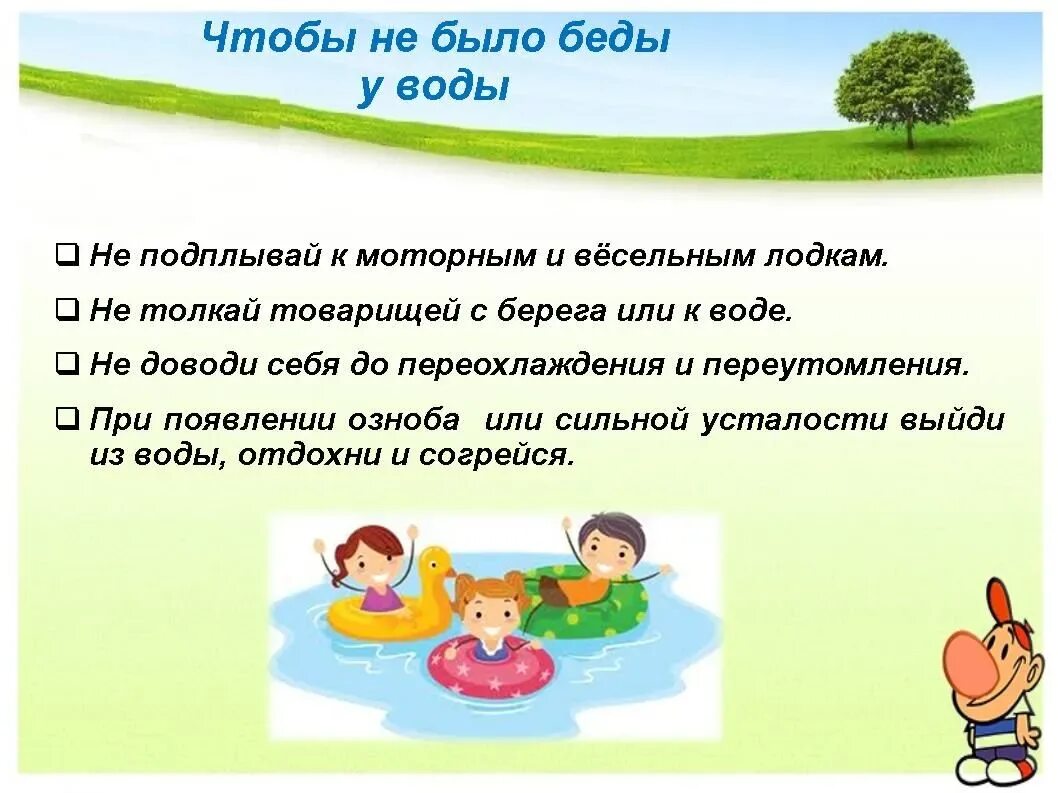 Чтобы не было беды у воды

❑ Не подплывай к моторным и вёсельным лодкам.

❑ Не толкай товарищей с берега или к воде.

❑ Не доводи себя до переохлаждения и переутомления.

❑ При появлении озноба или сильной усталости выйди из воды, отдохни и согрейся.